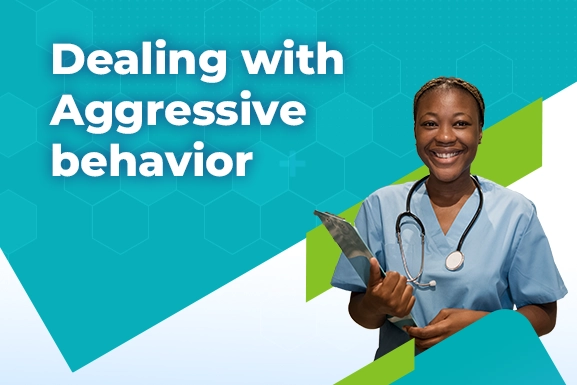 Dealing with Aggressive behavior